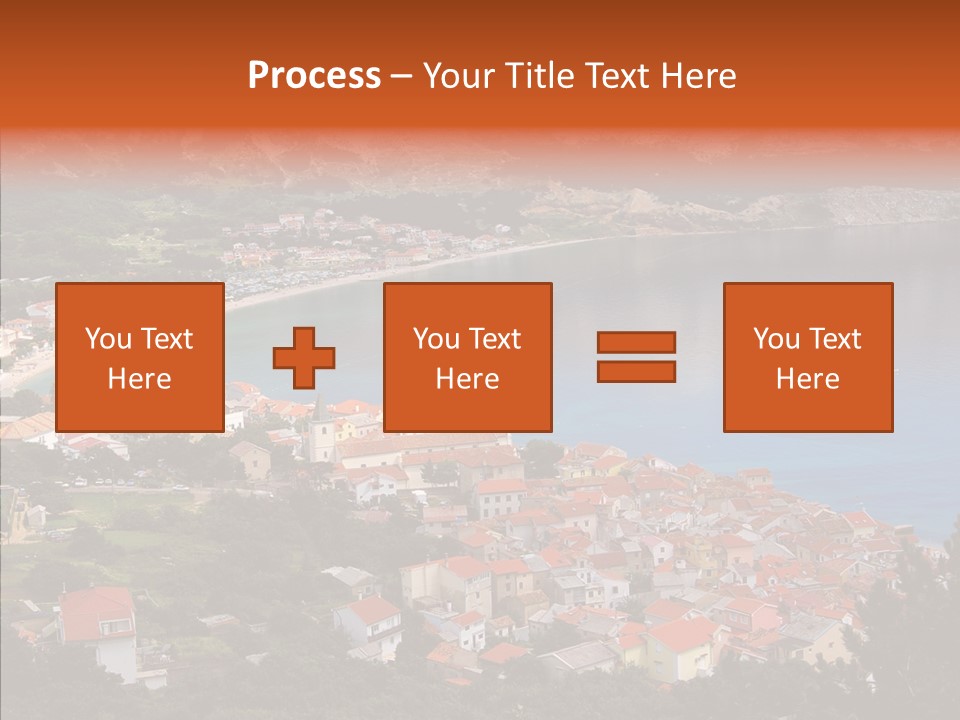 Process – Your Title Text Here

You Text Here

You Text Here

You Text Here